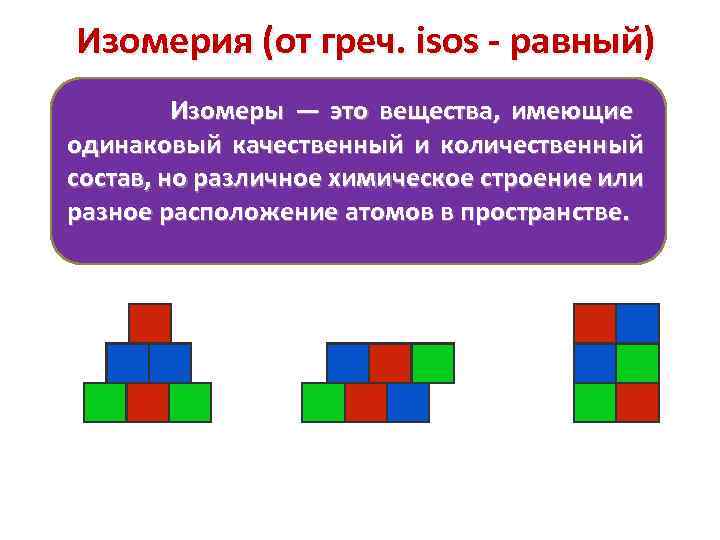 Изомерия (от греч. isos - равный)

Изомеры — это вещества, имеющие одинаковый качественный и количественный состав, но различное химическое строение или разное расположение атомов в пространстве.